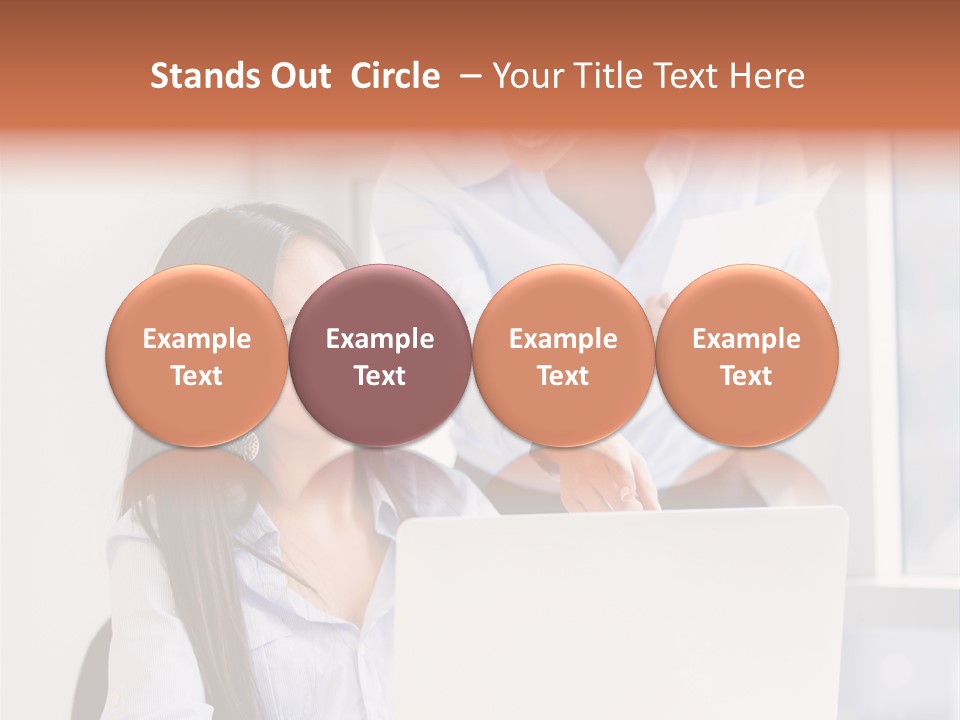 Stands Out Circle – Your Title Text Here

Example Text

Example Text

Example Text

Example Text